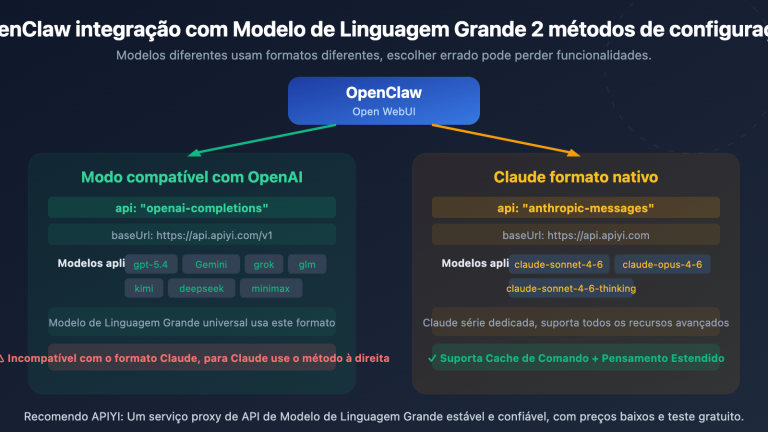 enClaw integração com Modelo de Linguagem Grande 2 métodos de configura

Modelos diferentes usam formatos diferentes, escolher errado pode perder funcionalidades.

OpenClaw
Open WebUI

Modo compatível com OpenAI

api: "openai-completions"

baseUrl: https://api.apiyi.com/v1

Modelos apli gpt-5.4 Gemini grok glm kimi deepseek minimax

Modelo de Linguagem Grande universal usa este formato

⚠ Incompatível com o formato Claude, para Claude use o método à direita

Claude formato nativo

api: "anthropic-messages"

baseUrl: https://api.apiyi.com

Modelos apli claude-sonnet-4-6 claude-opus-4-6 claude-sonnet-4-6-thinking

Claude série dedicada, suporta todos os recursos avançados

✓ Suporta Cache de Comando + Pensamento Estendido

Recomendo APIYI: Um serviço proxy de API de Modelo de Linguagem Grande estável e confiável, com preços baixos e teste gratuito.